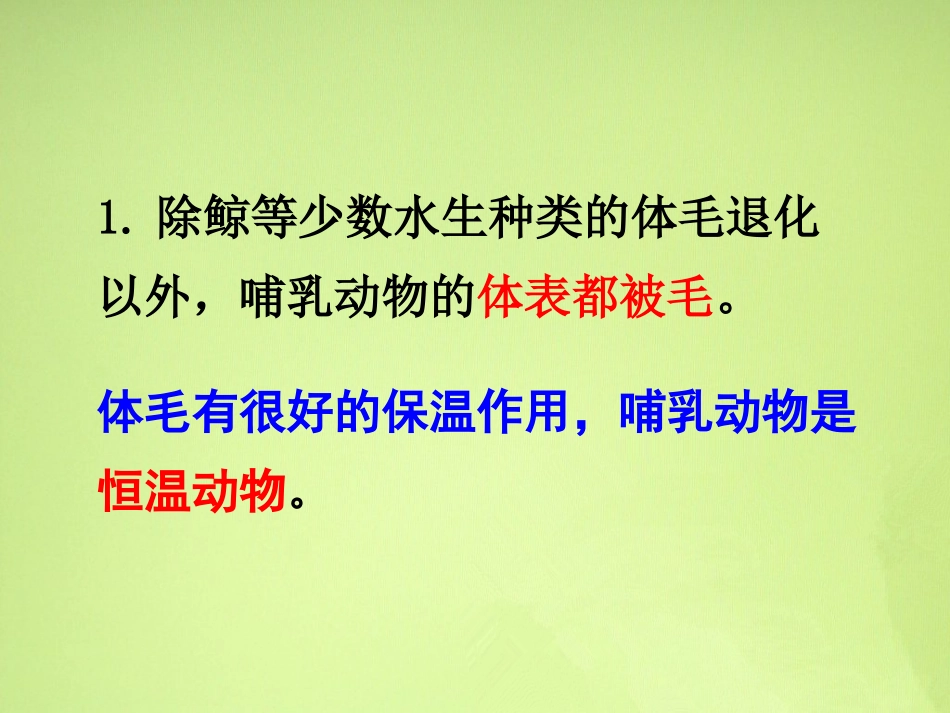 1. 除鲸等少数水生种类的体毛退化以外，哺乳动物的体表都被毛。

体毛有很好的保温作用，哺乳动物是恒温动物。